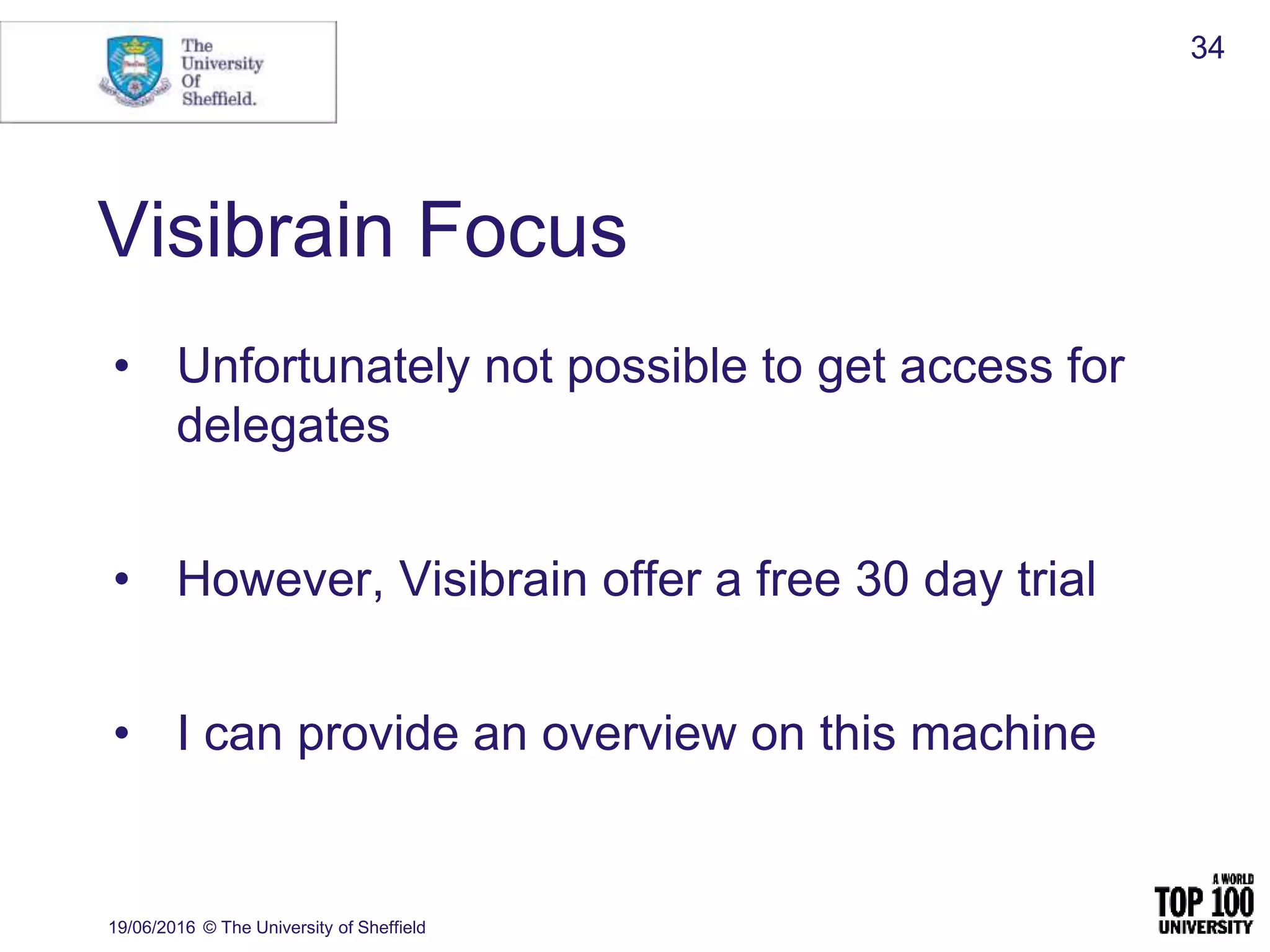 The University Of Sheffield.

34

Visibrain Focus

• Unfortunately not possible to get access for delegates

• However, Visibrain offer a free 30 day trial

• I can provide an overview on this machine

19/06/2016 © The University of Sheffield

A WORLD TOP 100 UNIVERSITY